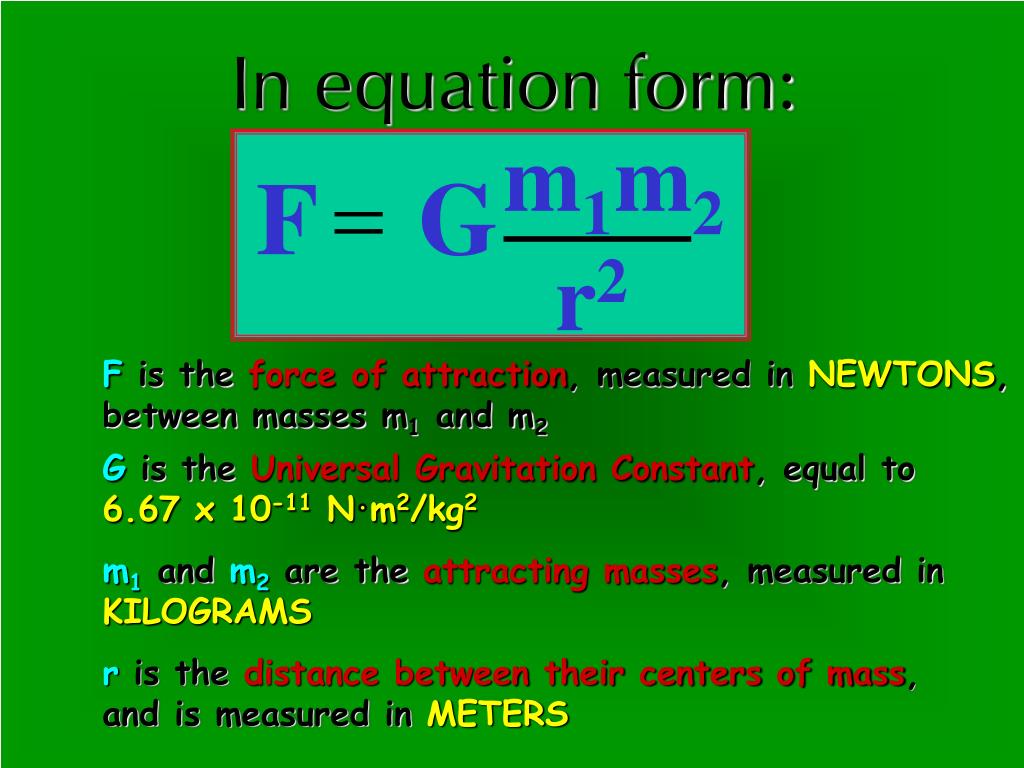 In equation form:

$F = G\frac{m_1 m_2}{r^2}$

F is the force of attraction, measured in NEWTONS, between masses $m_1$ and $m_2$

G is the Universal Gravitation Constant, equal to $6.67 \times 10^{-11}$ $N \cdot m^2/kg^2$

$m_1$ and $m_2$ are the attracting masses, measured in KILOGRAMS

r is the distance between their centers of mass, and is measured in METERS